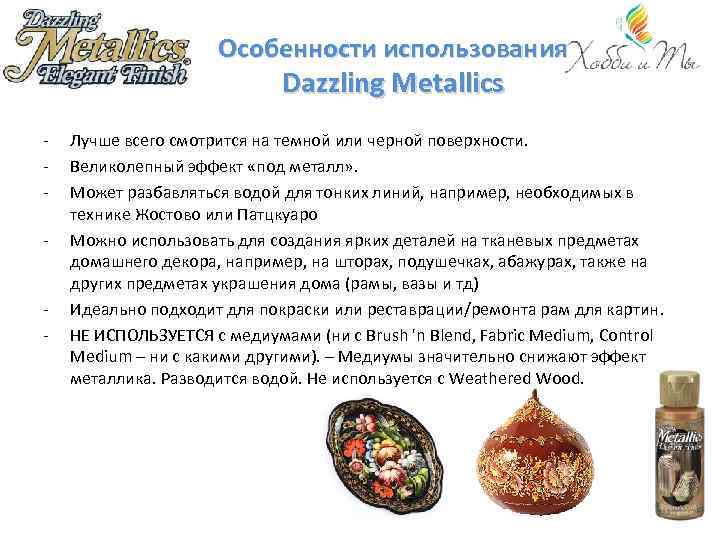 Dazzling Metallics Elegant Finish

Особенности использования Dazzling Metallics

Хобби и Ты

- Лучше всего смотрится на темной или черной поверхности.
- Великолепный эффект «под металл».
- Может разбавляться водой для тонких линий, например, необходимых в технике Жостово или Патцкуаро
- Можно использовать для создания ярких деталей на тканевых предметах домашнего декора, например, на шторах, подушечках, абажурах, также на других предметах украшения дома (рамы, вазы и тд)
- Идеально подходит для покраски или реставрации/ремонта рам для картин.
- НЕ ИСПОЛЬЗУЕТСЯ с медиумами (ни с Brush 'n Blend, Fabric Medium, Control Medium – ни с какими другими). – Медиумы значительно снижают эффект металлика. Разводится водой. Не используется с Weathered Wood.

Metallics